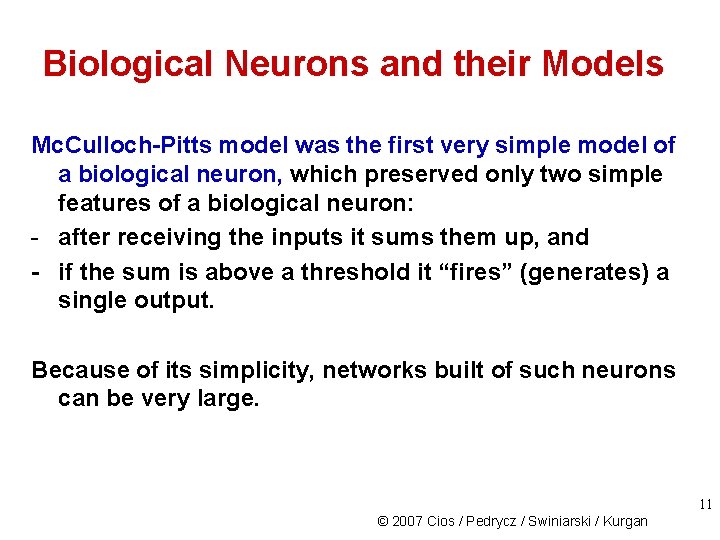 Biological Neurons and their Models

McCulloch-Pitts model was the first very simple model of a biological neuron, which preserved only two simple features of a biological neuron:
- after receiving the inputs it sums them up, and
- if the sum is above a threshold it “fires” (generates) a single output.

Because of its simplicity, networks built of such neurons can be very large.

11

© 2007 Cios / Pedrycz / Swiniarski / Kurgan